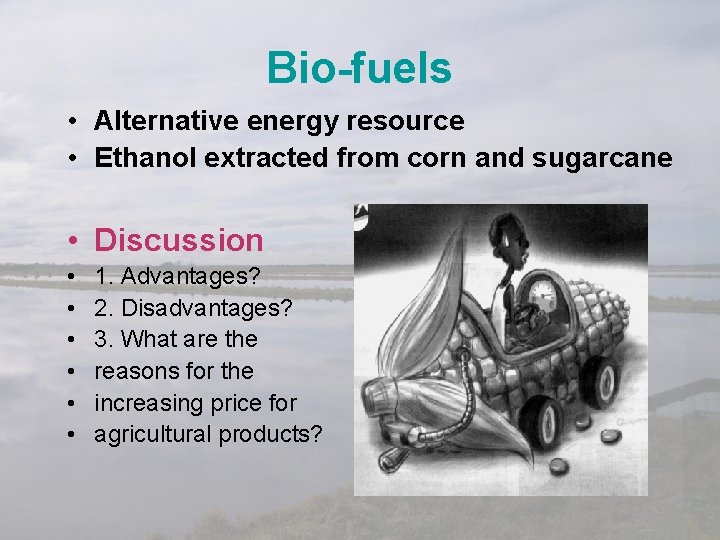 Bio-fuels

• Alternative energy resource
• Ethanol extracted from corn and sugarcane

• Discussion
• 1. Advantages?
• 2. Disadvantages?
• 3. What are the
• reasons for the
• increasing price for
• agricultural products?